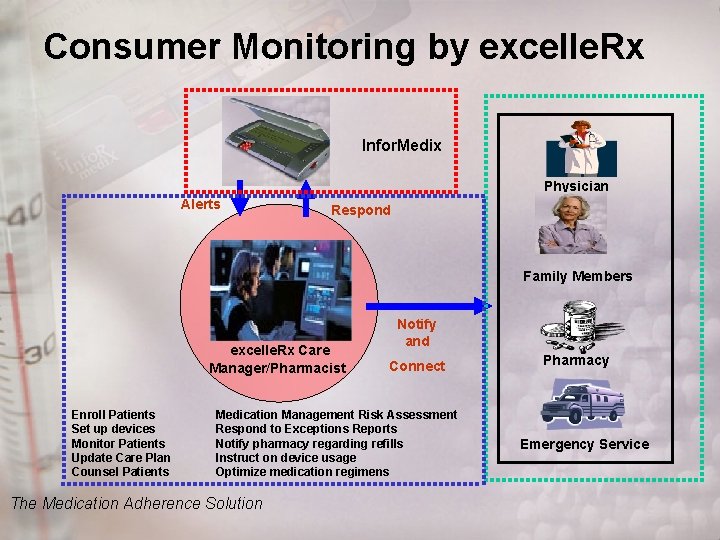 Consumer Monitoring by excelleRx

InforMedix

Alerts

Respond

excelleRx Care Manager/Pharmacist

Notify and Connect

Physician

Family Members

Pharmacy

Emergency Service

Enroll Patients
Set up devices
Monitor Patients
Update Care Plan
Counsel Patients

Medication Management Risk Assessment
Respond to Exceptions Reports
Notify pharmacy regarding refills
Instruct on device usage
Optimize medication regimens

The Medication Adherence Solution